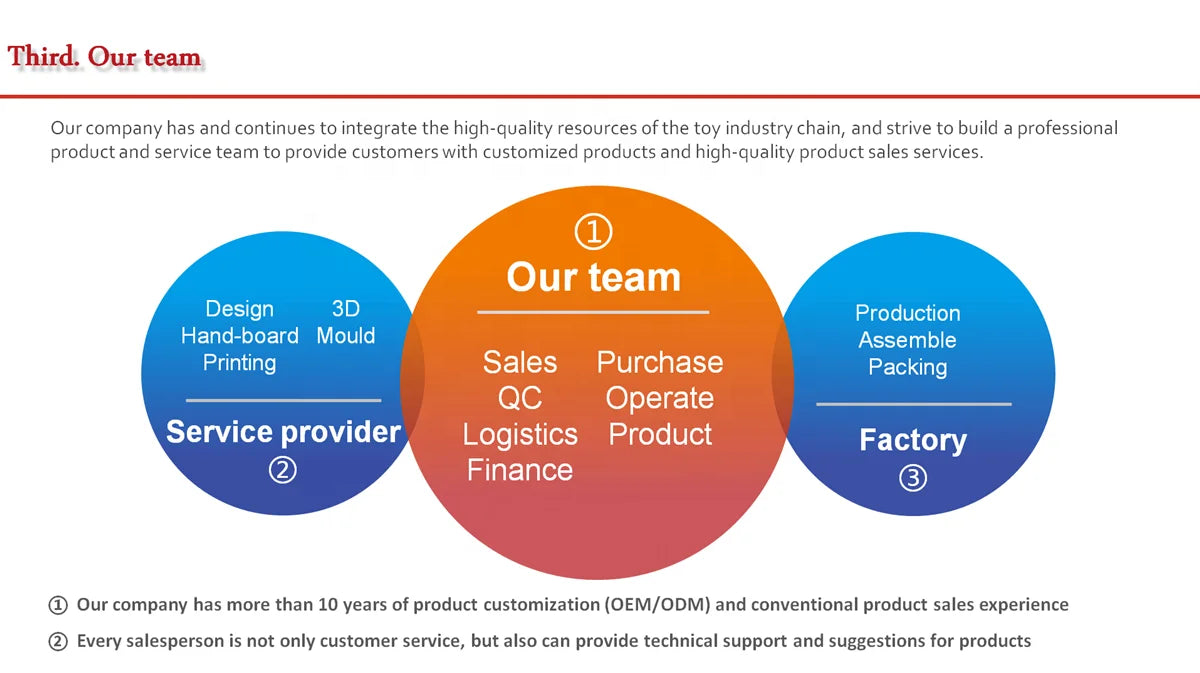 Third. Our team

Our company has and continues to integrate the high-quality resources of the toy industry chain, and strive to build a professional product and service team to provide customers with customized products and high-quality product sales services.

Design 3D
Hand-board Mould
Printing

Service provider
②

①
Our team

Sales Purchase
QC Operate
Logistics Product
Finance

Production
Assemble
Packing

Factory
③

① Our company has more than 10 years of product customization (OEM/ODM) and conventional product sales experience

② Every salesperson is not only customer service, but also can provide technical support and suggestions for products